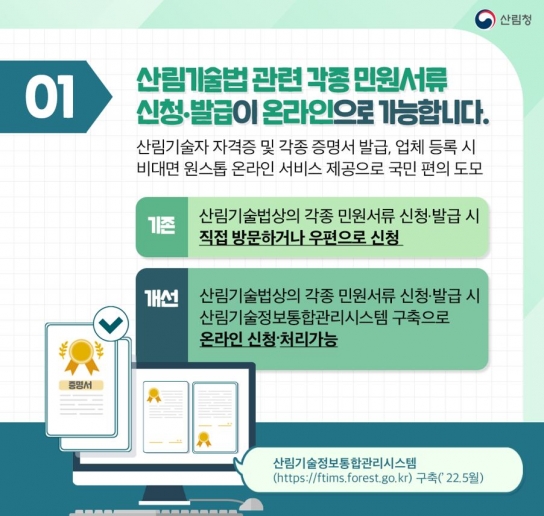 산림청

01

산림기술법 관련 각종 민원서류 신청·발급이 온라인으로 가능합니다.

산림기술자 자격증 및 각종 증명서 발급, 업체 등록 시 비대면 원스톱 온라인 서비스 제공으로 국민 편의 도모

기존

산림기술법상의 각종 민원서류 신청·발급 시 직접 방문하거나 우편으로 신청

개선

산림기술법상의 각종 민원서류 신청·발급 시 산림기술정보통합관리시스템 구축으로 온라인 신청·처리가능

증명서

산림기술정보통합관리시스템 (https://ftims.forest.go.kr) 구축(' 22.5월)